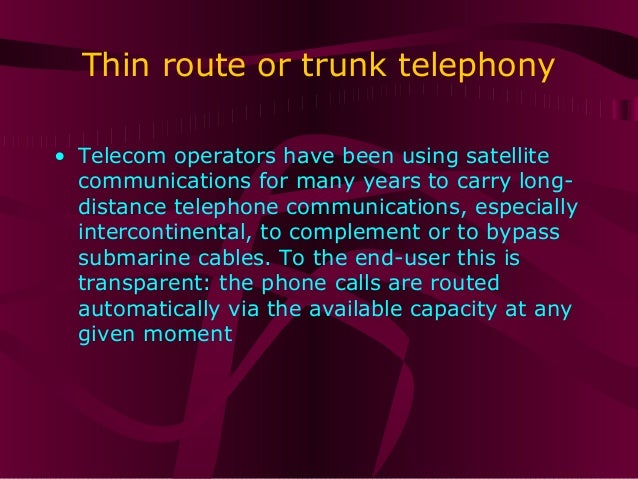 Thin route or trunk telephony

• Telecom operators have been using satellite communications for many years to carry long-distance telephone communications, especially intercontinental, to complement or to bypass submarine cables. To the end-user this is transparent: the phone calls are routed automatically via the available capacity at any given moment